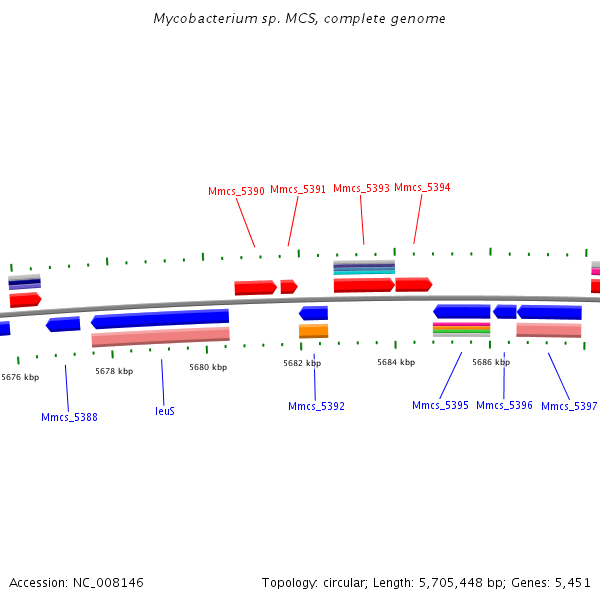 Mycobacterium sp. MCS, complete genome

Mmcs_5390 Mmcs_5391 Mmcs_5393 Mmcs_5394

5676 kbp
5678 kbp
5680 kbp
5682 kbp
5684 kbp
5686 kbp

Mmcs_5388 leuS Mmcs_5392 Mmcs_5395 Mmcs_5396 Mmcs_5397

Accession: NC_008146

Topology: circular; Length: 5,705,448 bp; Genes: 5,451